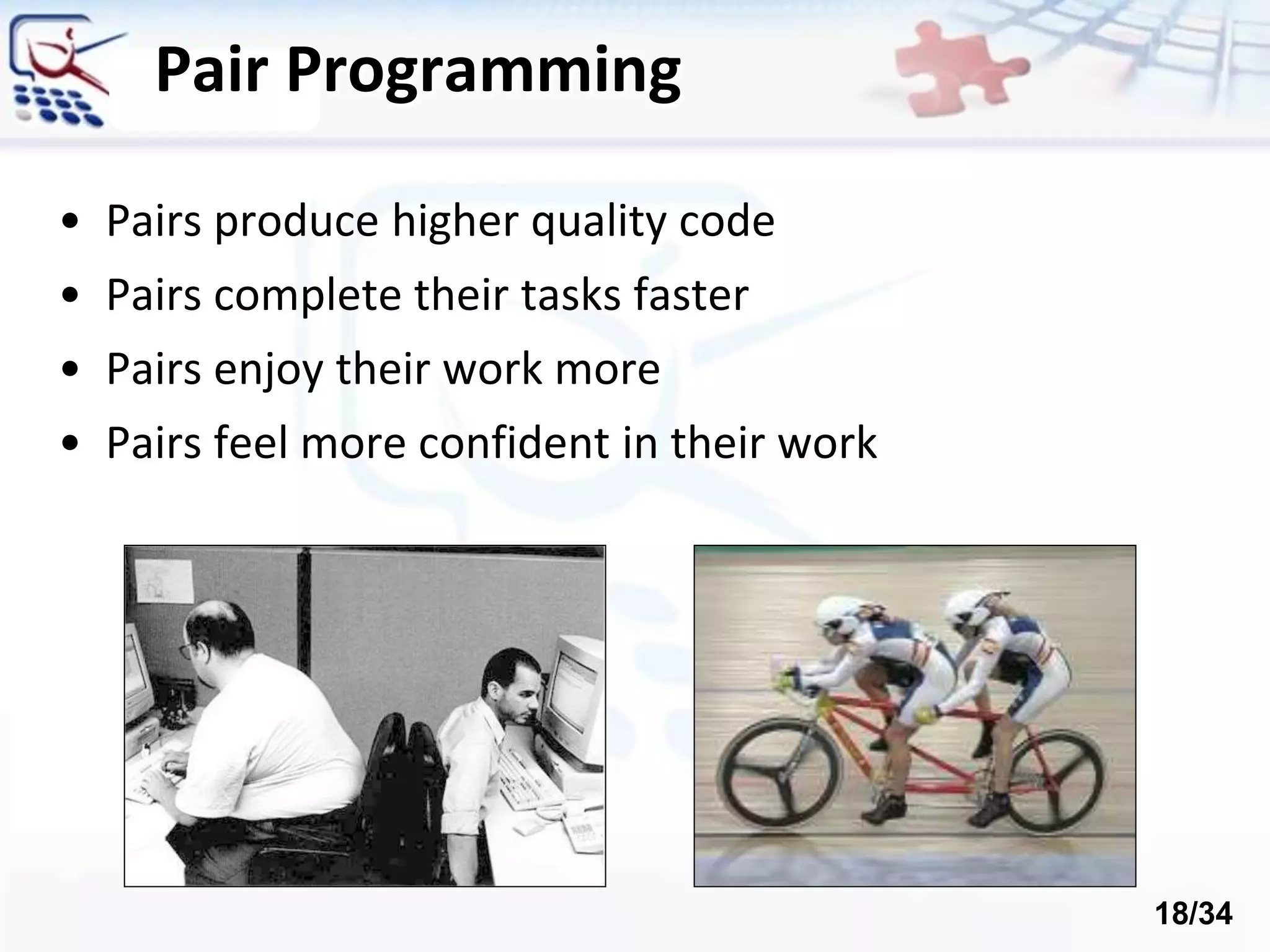 Pair Programming

• Pairs produce higher quality code
• Pairs complete their tasks faster
• Pairs enjoy their work more
• Pairs feel more confident in their work

18/34